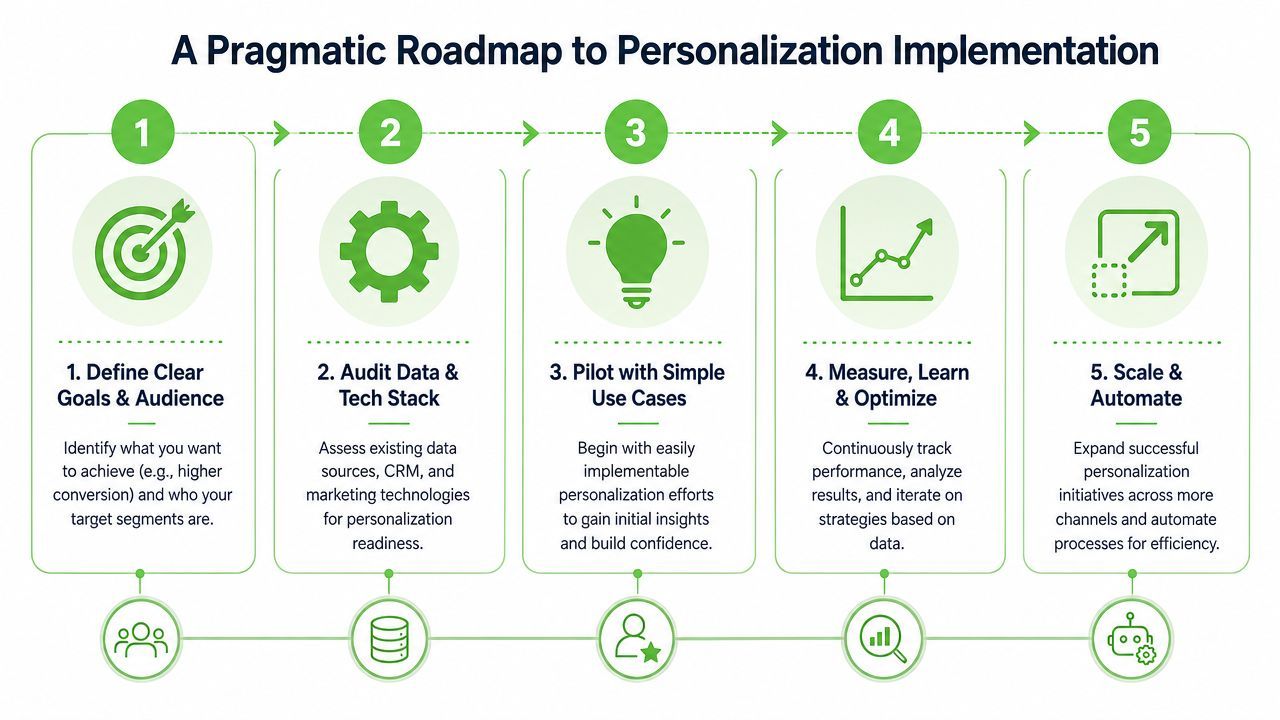 A Pragmatic Roadmap to Personalization Implementation

1

1. Define Clear Goals & Audience

Identify what you want to achieve (e.g., higher conversion) and who your target segments are.

2

2. Audit Data & Tech Stack

Assess existing data sources, CRM, and marketing technologies for personalization readiness.

3

3. Pilot with Simple Use Cases

Begin with easily implementable personalization efforts to gain initial insights and build confidence.

4

4. Measure, Learn & Optimize

Continuously track performance, analyze results, and iterate on strategies based on data.

5

5. Scale & Automate

Expand successful personalization initiatives across more channels and automate processes for efficiency.